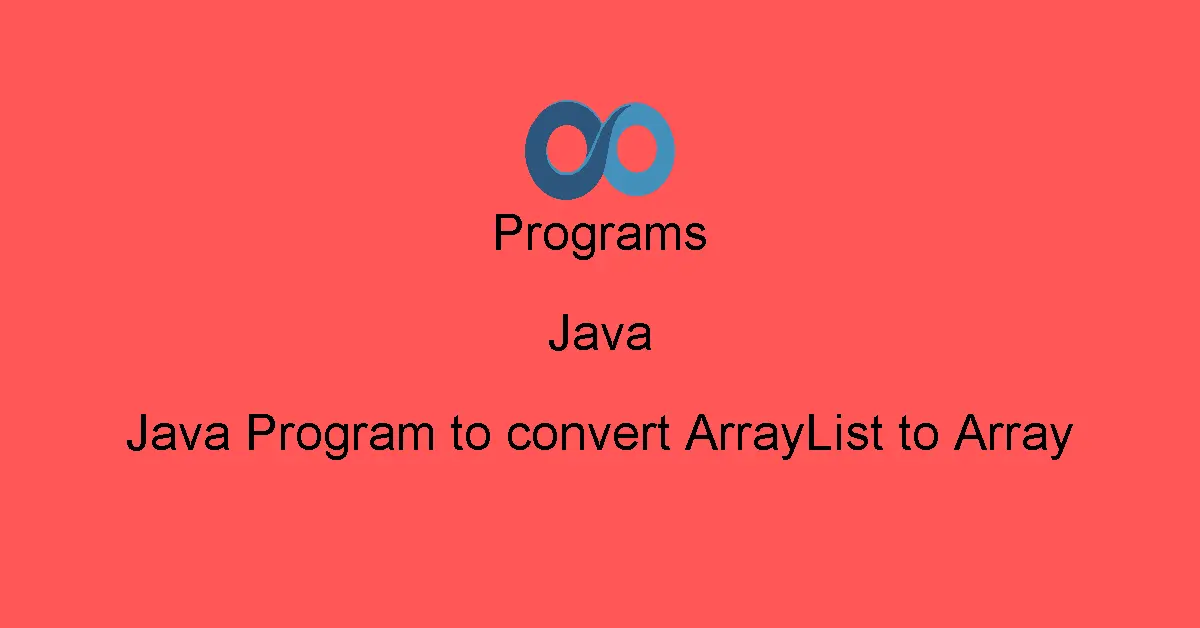 Programs

Java

Java Program to convert ArrayList to Array